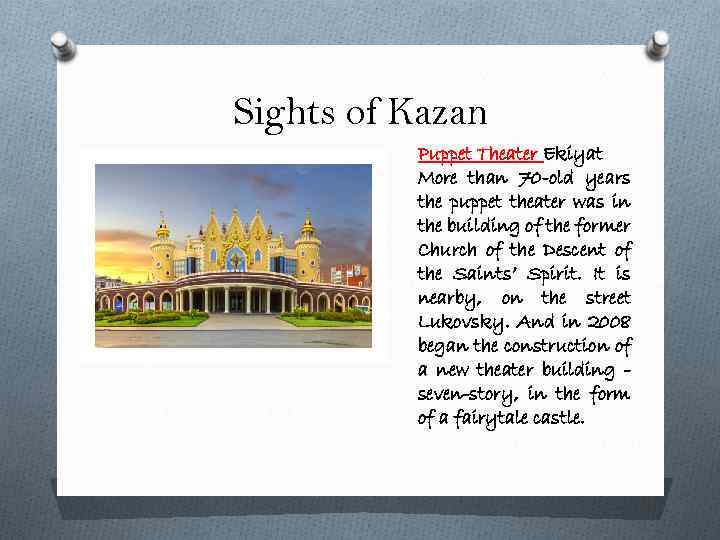 Sights of Kazan

Puppet Theater Ekiyat More than 70-old years the puppet theater was in the building of the former Church of the Descent of the Saints' Spirit. It is nearby, on the street Lukovsky. And in 2008 began the construction of a new theater building - seven-story, in the form of a fairytale castle.